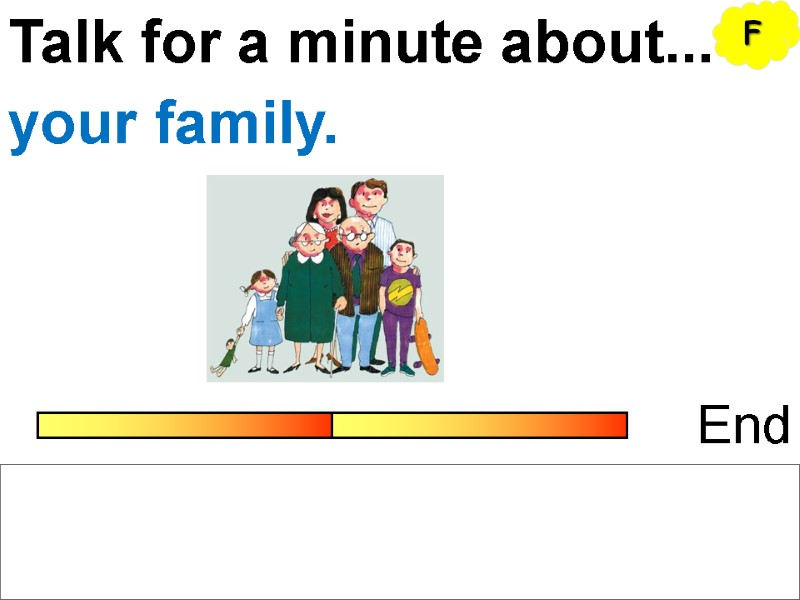 Talk for a minute about...

F

your family.

End